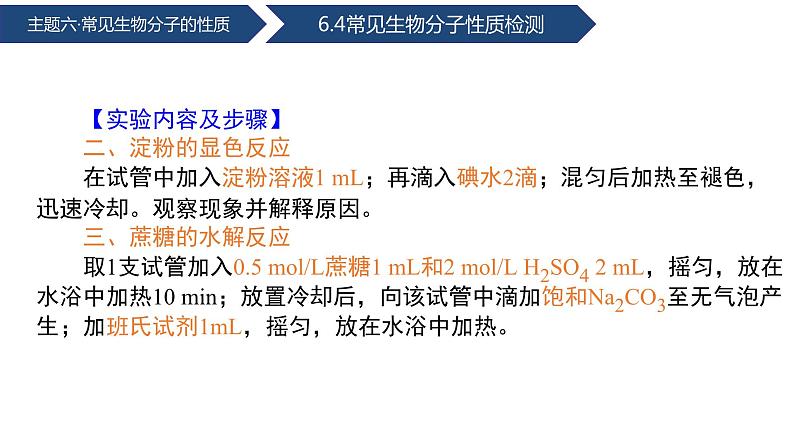 主题六·常见生物分子的性质

6.4常见生物分子性质检测

【实验内容及步骤】

二、淀粉的显色反应

在试管中加入淀粉溶液1 mL；再滴入碘水2滴；混匀后加热至褪色，迅速冷却。观察现象并解释原因。

三、蔗糖的水解反应

取1支试管加入0.5 mol/L蔗糖1 mL和2 mol/L $H_2SO_4$ 2 mL，摇匀，放在水浴中加热10 min；放置冷却后，向该试管中滴加饱和$Na_2CO_3$至无气泡产生；加班氏试剂1mL，摇匀，放在水浴中加热。